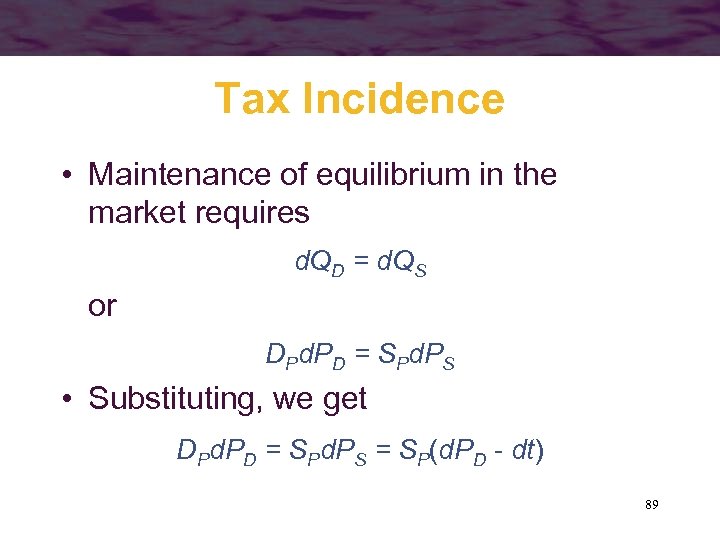 Tax Incidence

• Maintenance of equilibrium in the market requires

$dQ_D = dQ_S$

or

$D_P dP_D = S_P dP_S$

• Substituting, we get

$D_P dP_D = S_P dP_S = S_P(dP_D - dt)$

89